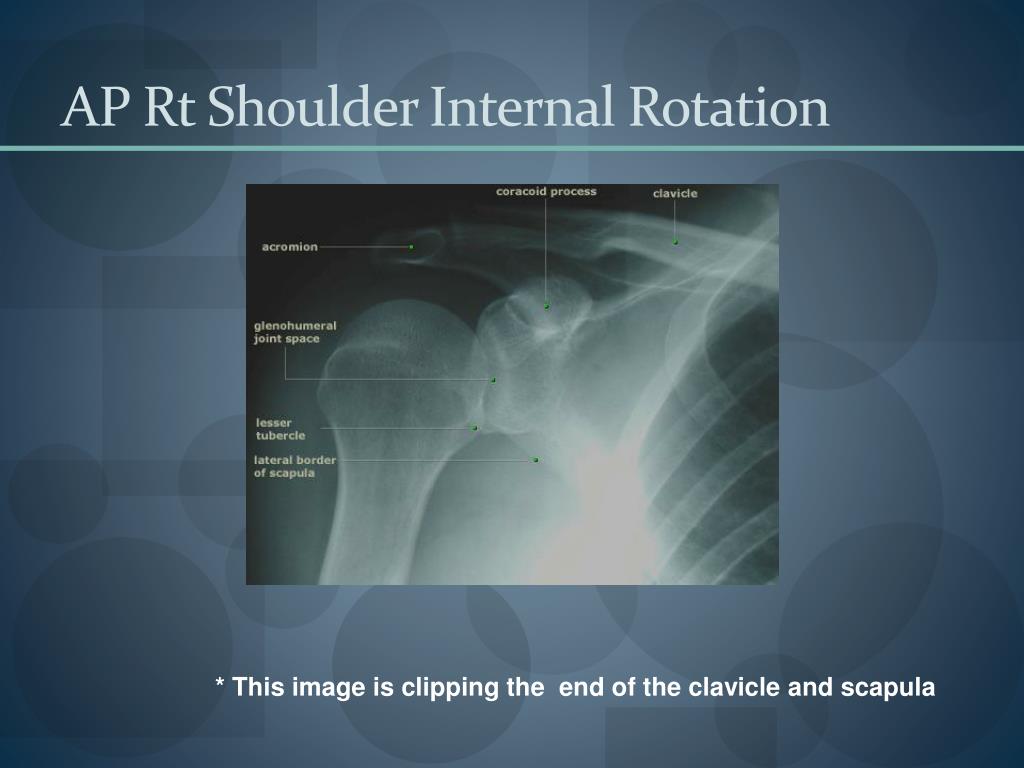 AP Rt Shoulder Internal Rotation

coracoid process

clavicle

acromion

glenohumeral joint space

lesser tubercle

lateral border of scapula

* This image is clipping the  end of the clavicle and scapula